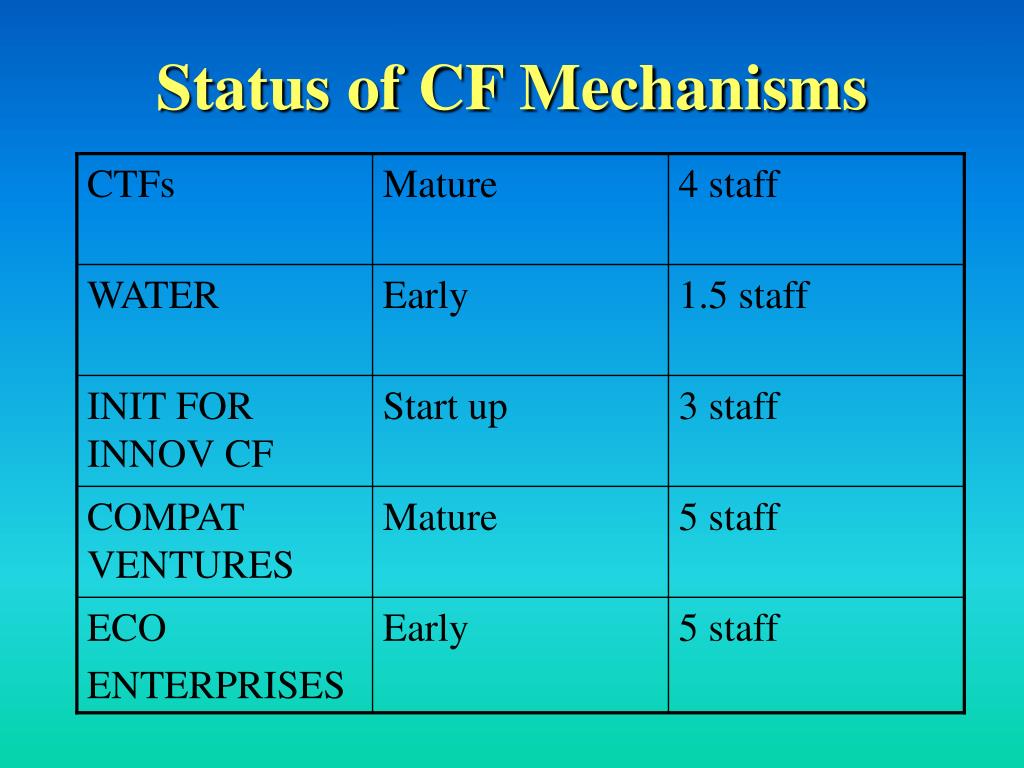 Status of CF Mechanisms

| CTFs | Mature | 4 staff |
|---|---|---|
| WATER | Early | 1.5 staff |
| INIT FOR INNOV CF | Start up | 3 staff |
| COMPAT VENTURES | Mature | 5 staff |
| ECO ENTERPRISES | Early | 5 staff |